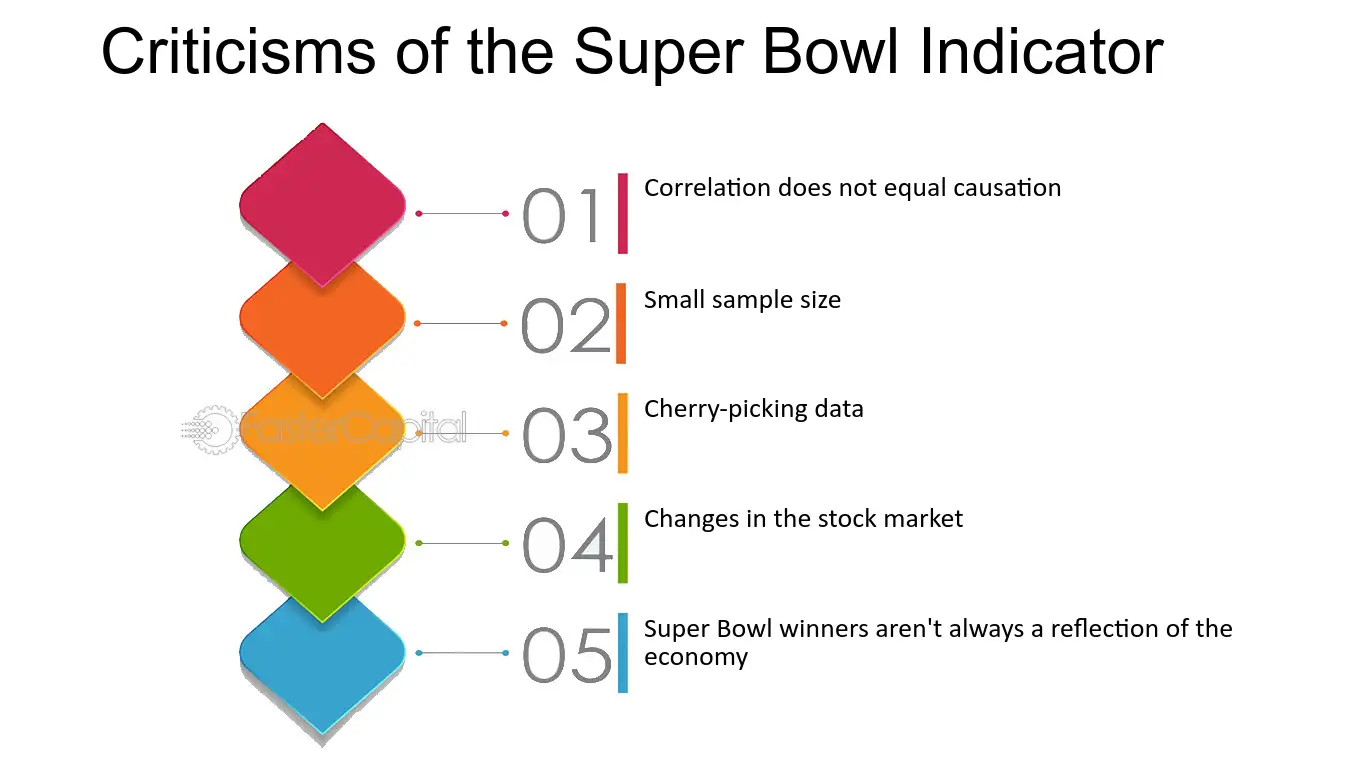 Criticisms of the Super Bowl Indicator

01
Correlation does not equal causation

02
Small sample size

03
Cherry-picking data

04
Changes in the stock market

05
Super Bowl winners aren't always a reflection of the economy

FasterCapital